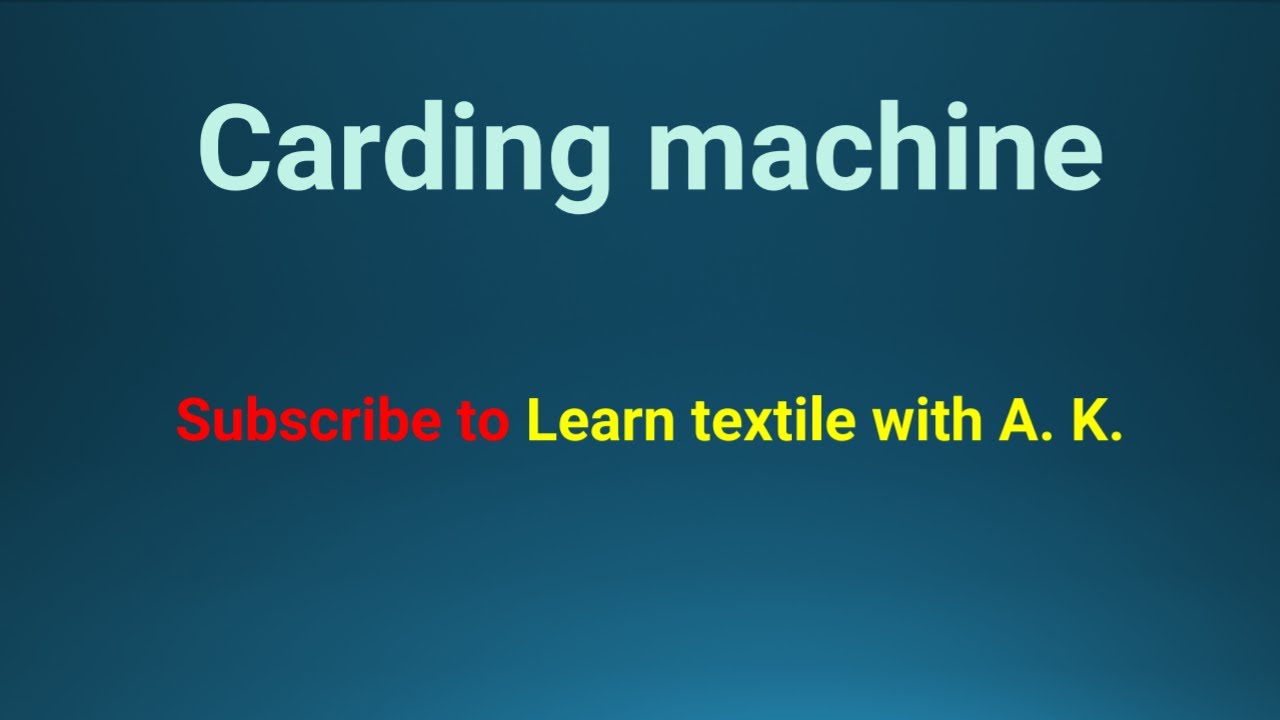 Carding machine

Subscribe to Learn textile with A. K.